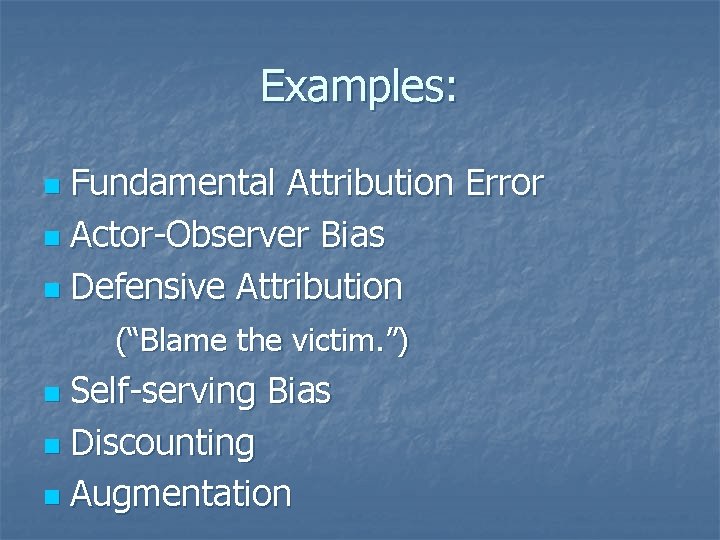 Examples:

Fundamental Attribution Error
Actor-Observer Bias
Defensive Attribution
(“Blame the victim.”)
Self-serving Bias
Discounting
Augmentation